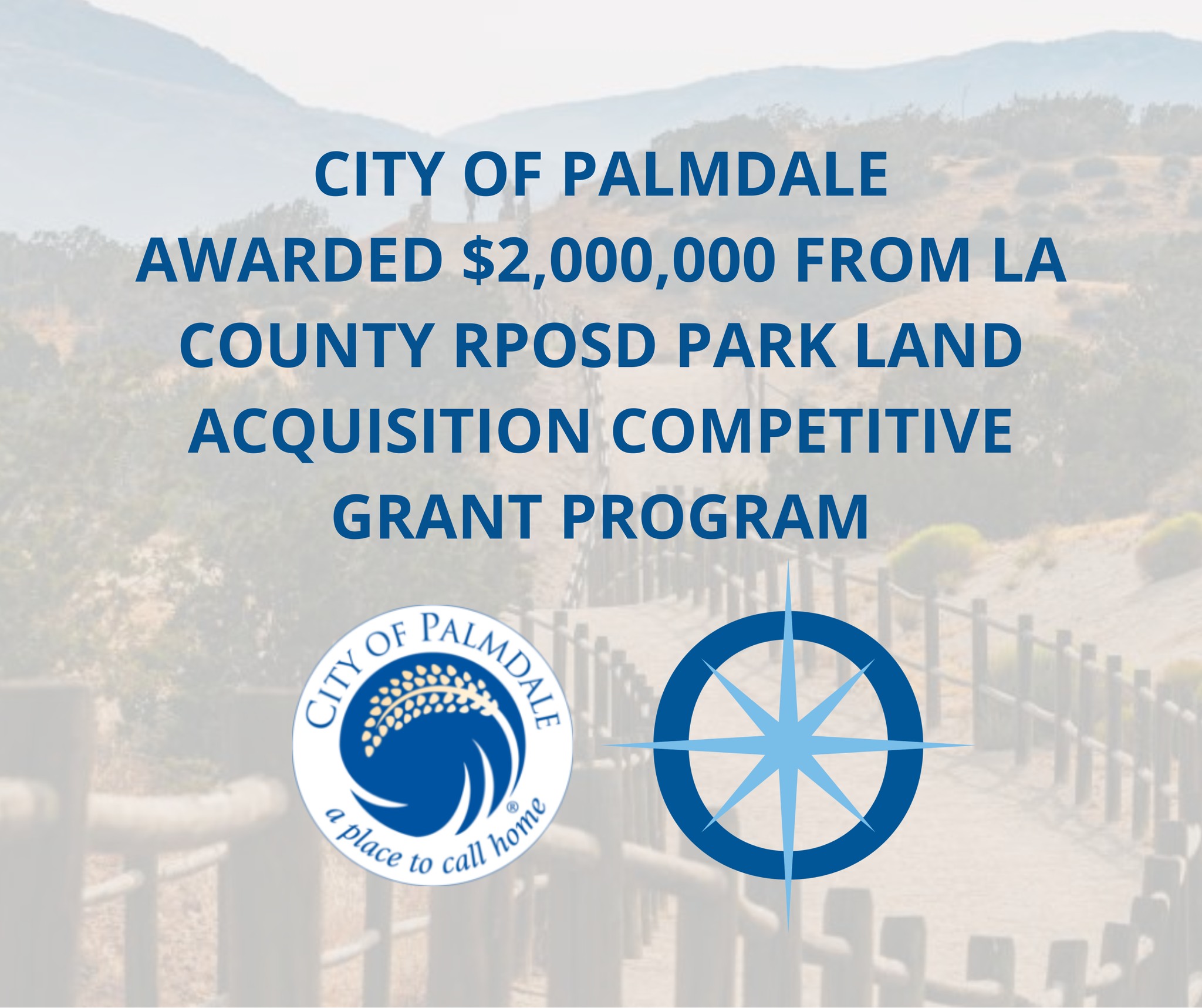 CITY OF PALMDALE AWARDED \$2,000,000 FROM LA COUNTY RPOSD PARK LAND ACQUISITION COMPETITIVE GRANT PROGRAM

CITY OF PALMDALE

a place to call home®